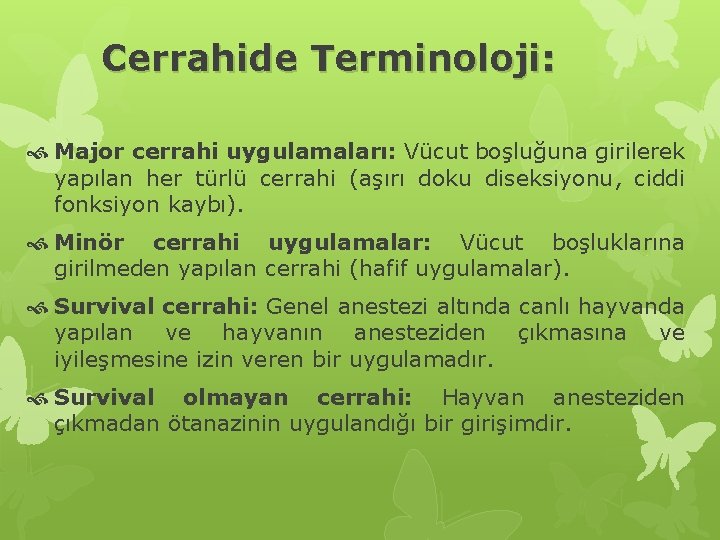 Cerrahide Terminoloji:

Major cerrahi uygulamaları: Vücut boşluğuna girilerek yapılan her türlü cerrahi (aşırı doku diseksiyonu, ciddi fonksiyon kaybı).

Minör cerrahi uygulamalar: Vücut boşluklarına girilmeden yapılan cerrahi (hafif uygulamalar).

Survival cerrahi: Genel anestezi altında canlı hayvanda yapılan ve hayvanın anesteziden çıkmasına ve iyileşmesine izin veren bir uygulamadır.

Survival olmayan cerrahi: Hayvan anesteziden çıkmadan ötanazinin uygulandığı bir girişimdir.